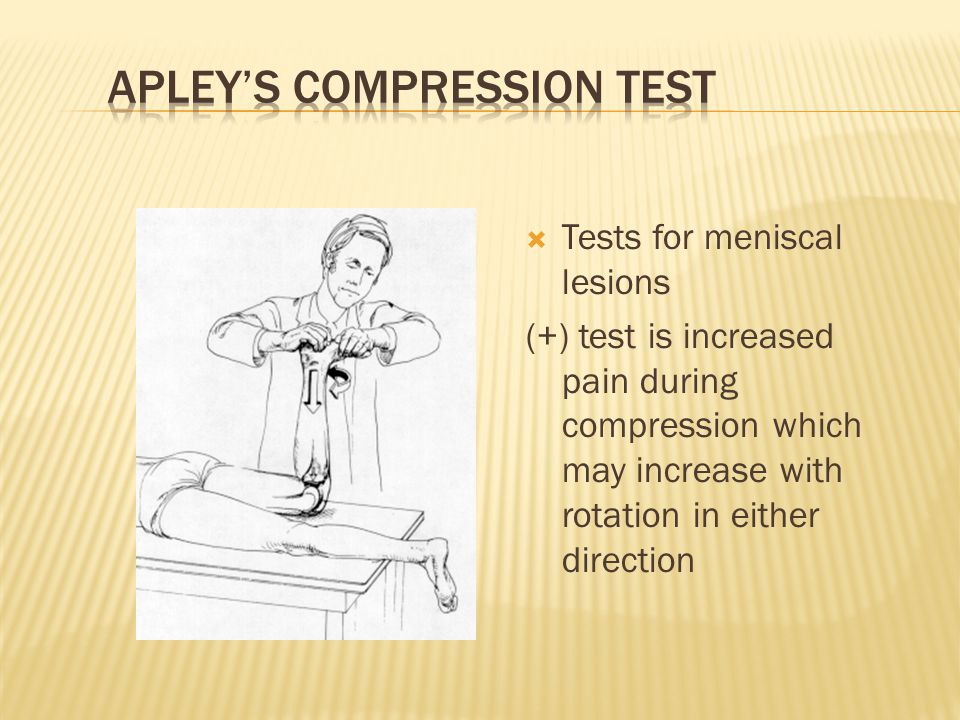 APLEY'S COMPRESSION TEST

Tests for meniscal lesions

(+) test is increased pain during compression which may increase with rotation in either direction